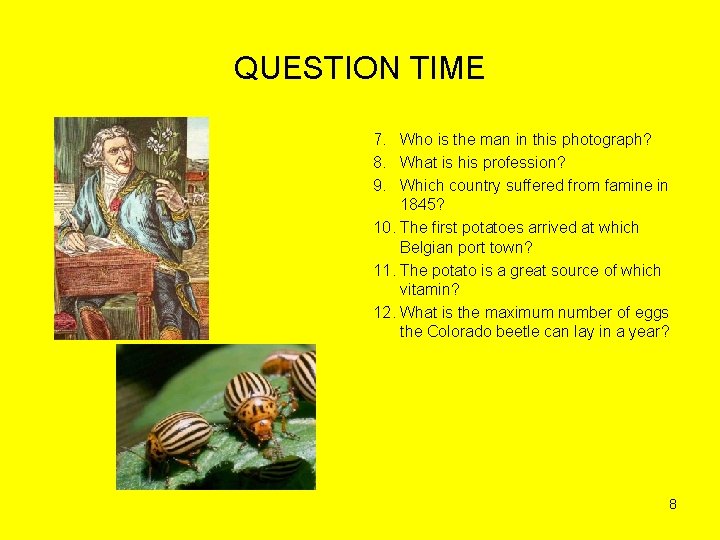 QUESTION TIME

7. Who is the man in this photograph?
8. What is his profession?
9. Which country suffered from famine in 1845?
10. The first potatoes arrived at which Belgian port town?
11. The potato is a great source of which vitamin?
12. What is the maximum number of eggs the Colorado beetle can lay in a year?

8